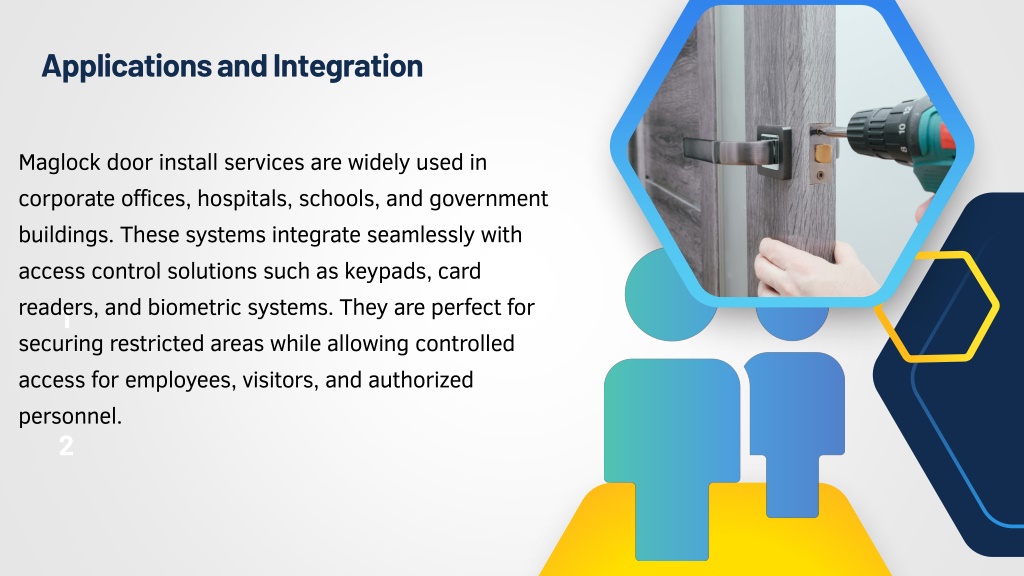 Applications and Integration

Maglock door install services are widely used in corporate offices, hospitals, schools, and government buildings. These systems integrate seamlessly with access control solutions such as keypads, card readers, and biometric systems. They are perfect for securing restricted areas while allowing controlled access for employees, visitors, and authorized personnel.

1

2